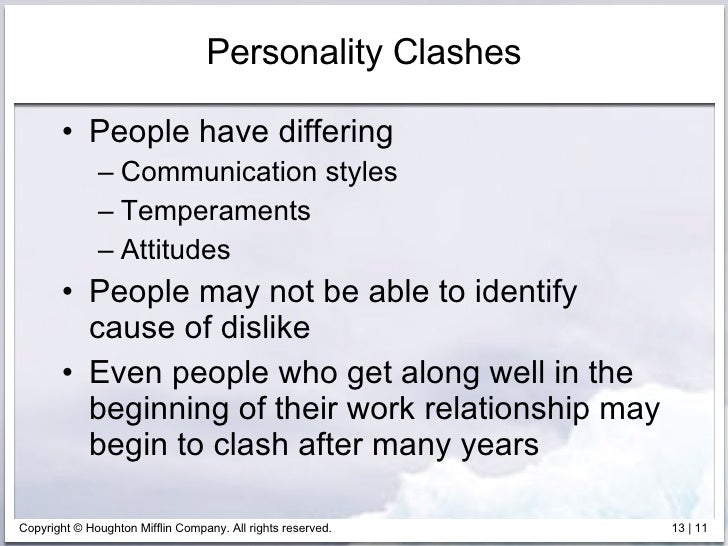 Personality Clashes

• People have differing
– Communication styles
– Temperaments
– Attitudes

• People may not be able to identify cause of dislike

• Even people who get along well in the beginning of their work relationship may begin to clash after many years

Copyright © Houghton Mifflin Company. All rights reserved.

13 | 11